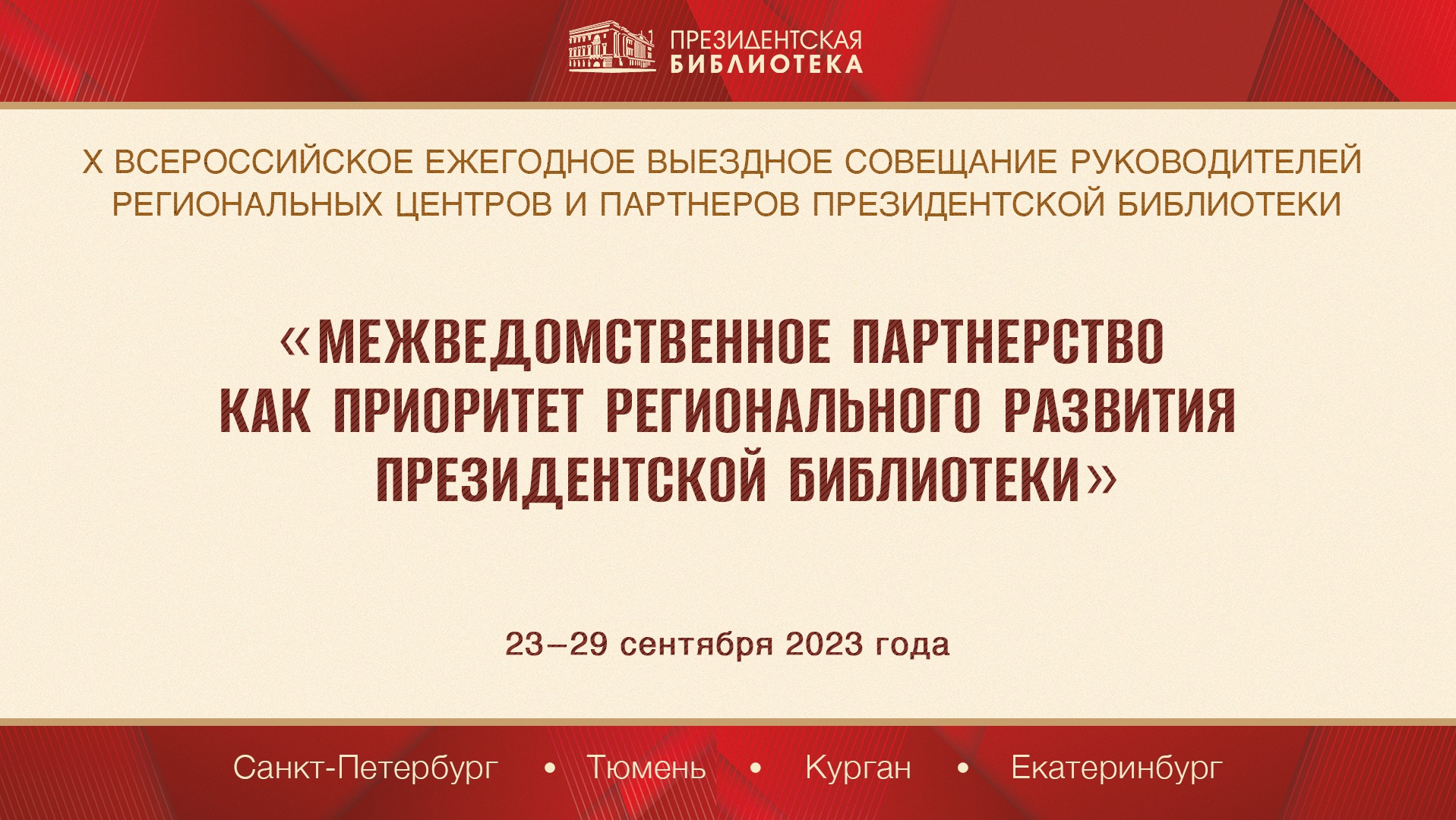 ПРЕЗИДЕНТСКАЯ БИБЛИОТЕКА

X ВСЕРОССИЙСКОЕ ЕЖЕГОДНОЕ ВЫЕЗДНОЕ СОВЕЩАНИЕ РУКОВОДИТЕЛЕЙ РЕГИОНАЛЬНЫХ ЦЕНТРОВ И ПАРТНЕРОВ ПРЕЗИДЕНТСКОЙ БИБЛИОТЕКИ

«МЕЖВЕДОМСТВЕННОЕ ПАРТНЕРСТВО КАК ПРИОРИТЕТ РЕГИОНАЛЬНОГО РАЗВИТИЯ ПРЕЗИДЕНТСКОЙ БИБЛИОТЕКИ»

23–29 сентября 2023 года

Санкт-Петербург • Тюмень • Курган • Екатеринбург